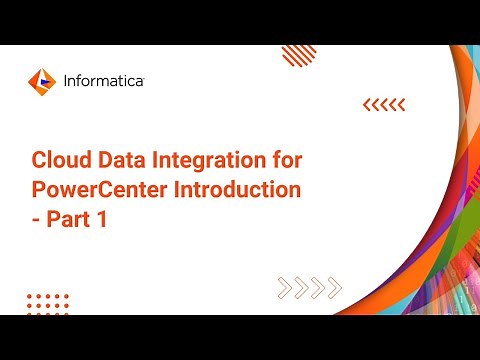 Informatica

Cloud Data Integration for PowerCenter Introduction - Part 1